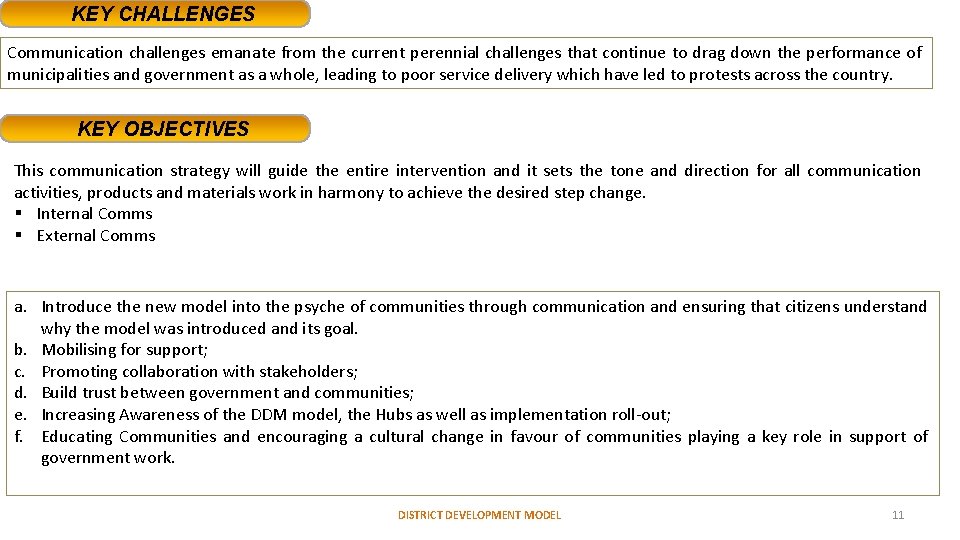 KEY CHALLENGES

Communication challenges emanate from the current perennial challenges that continue to drag down the performance of municipalities and government as a whole, leading to poor service delivery which have led to protests across the country.

KEY OBJECTIVES

This communication strategy will guide the entire intervention and it sets the tone and direction for all communication activities, products and materials work in harmony to achieve the desired step change.
▪ Internal Comms
▪ External Comms

a. Introduce the new model into the psyche of communities through communication and ensuring that citizens understand why the model was introduced and its goal.
b. Mobilising for support;
c. Promoting collaboration with stakeholders;
d. Build trust between government and communities;
e. Increasing Awareness of the DDM model, the Hubs as well as implementation roll-out;
f. Educating Communities and encouraging a cultural change in favour of communities playing a key role in support of government work.

DISTRICT DEVELOPMENT MODEL

11